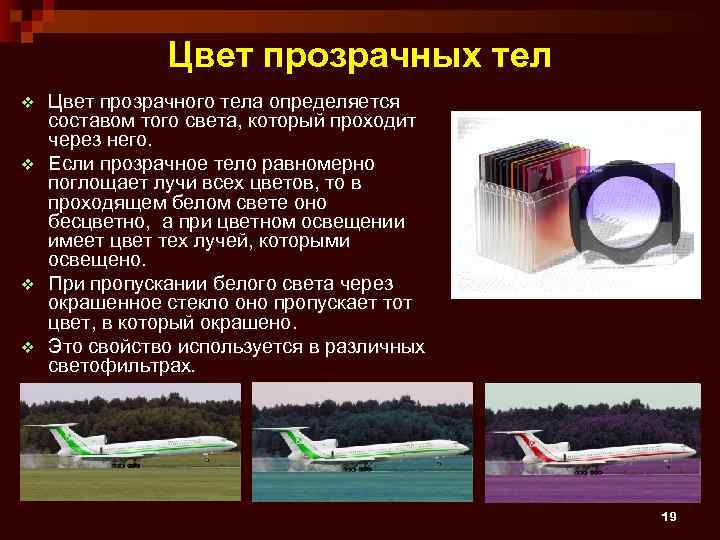 Цвет прозрачных тел

❖ Цвет прозрачного тела определяется составом того света, который проходит через него.

❖ Если прозрачное тело равномерно поглощает лучи всех цветов, то в проходящем белом свете оно бесцветно, а при цветном освещении имеет цвет тех лучей, которыми освещено.

❖ При пропускании белого света через окрашенное стекло оно пропускает тот цвет, в который окрашено.

❖ Это свойство используется в различных светофильтрах.

19